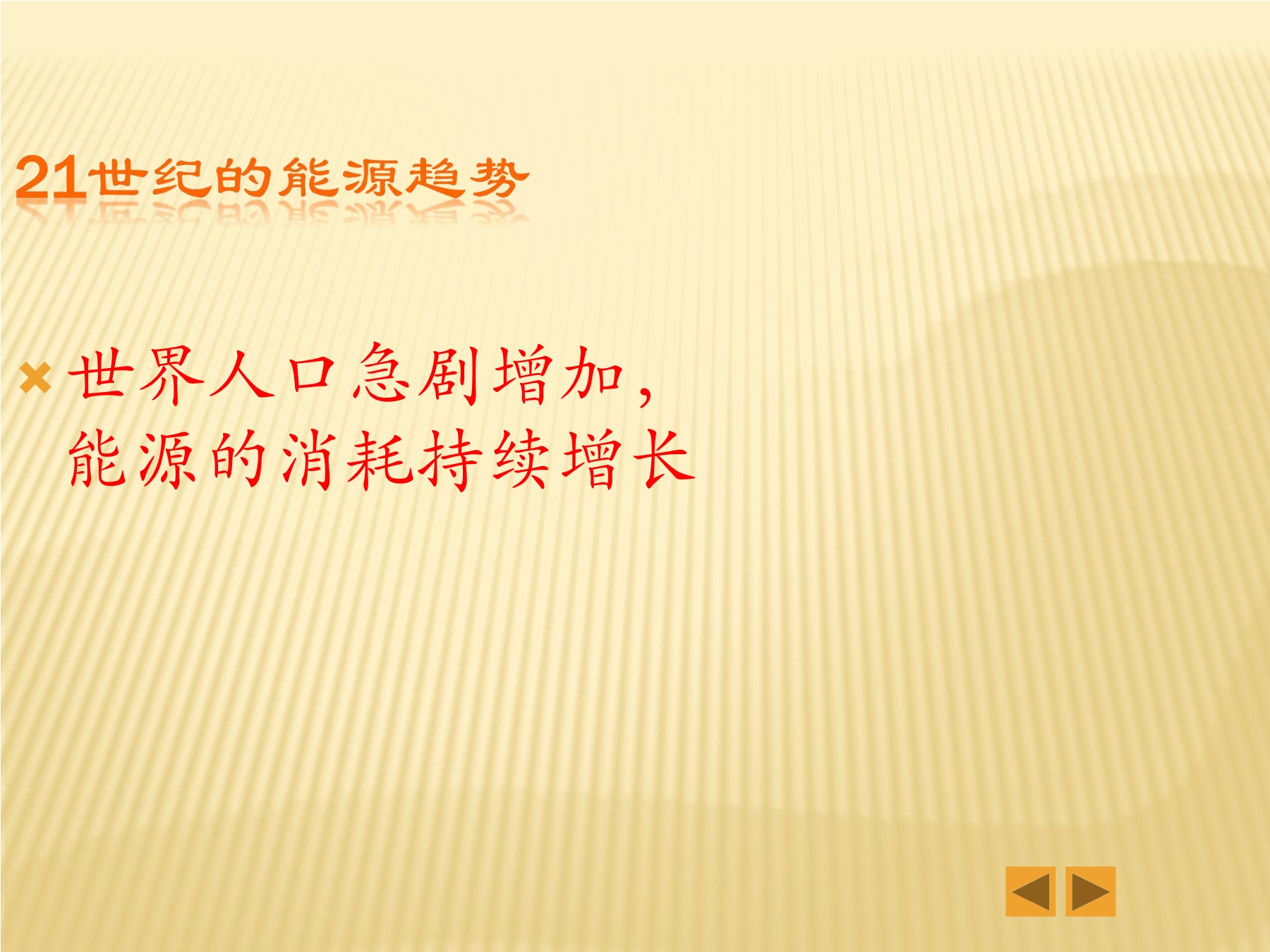 21世纪的能源趋势

世界人口急剧增加，能源的消耗持续增长